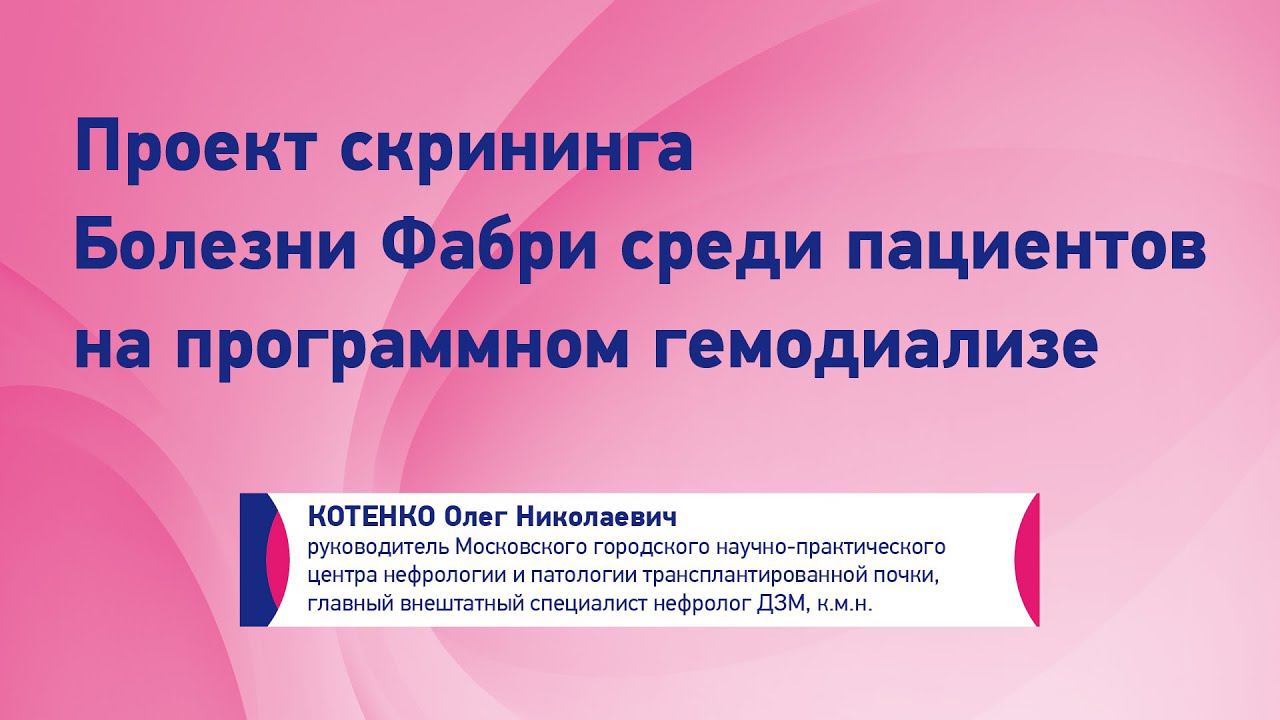 Проект скрининга Болезни Фабри среди пациентов на программном гемодиализе

КОТЕНКО Олег Николаевич
руководитель Московского городского научно-практического центра нефрологии и патологии трансплантированной почки, главный внештатный специалист нефролог ДЗМ, к.м.н.